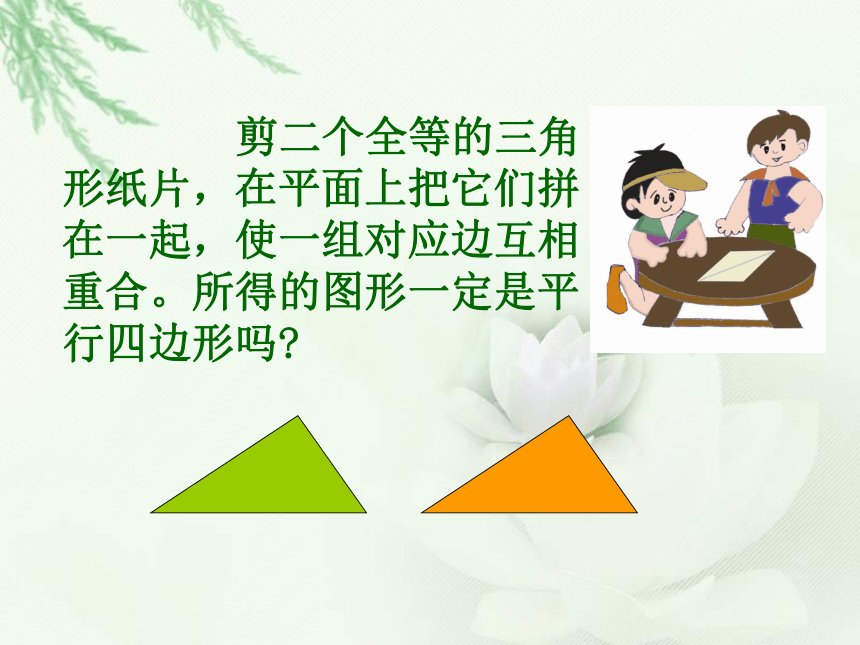 剪二个全等的三角形纸片，在平面上把它们拼在一起，使一组对应边互相重合。所得的图形一定是平行四边形吗?